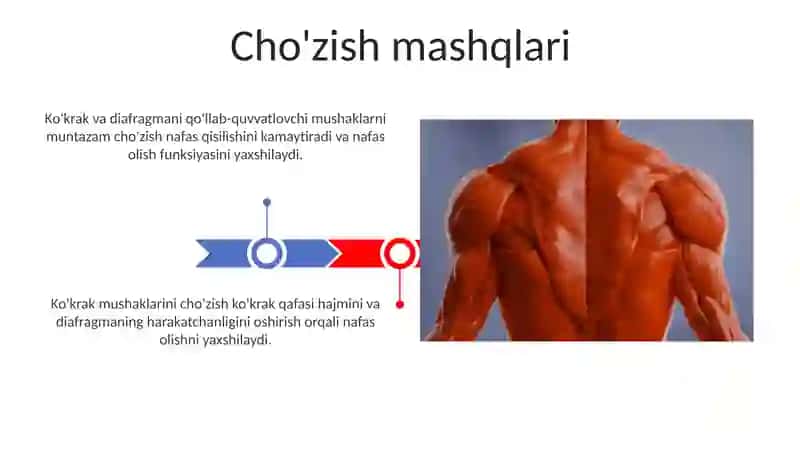 Cho'zish mashqlari

Ko'krak va diafragmani qo'llab-quvvatlovchi mushaklarni muntazam cho'zish nafas qisilishini kamaytiradi va nafas olish funksiyasini yaxshilaydi.

Ko'krak mushaklarini cho'zish ko'krak qafasi hajmini va diafragmaning harakatchanligini oshirish orqali nafas olishni yaxshilaydi.